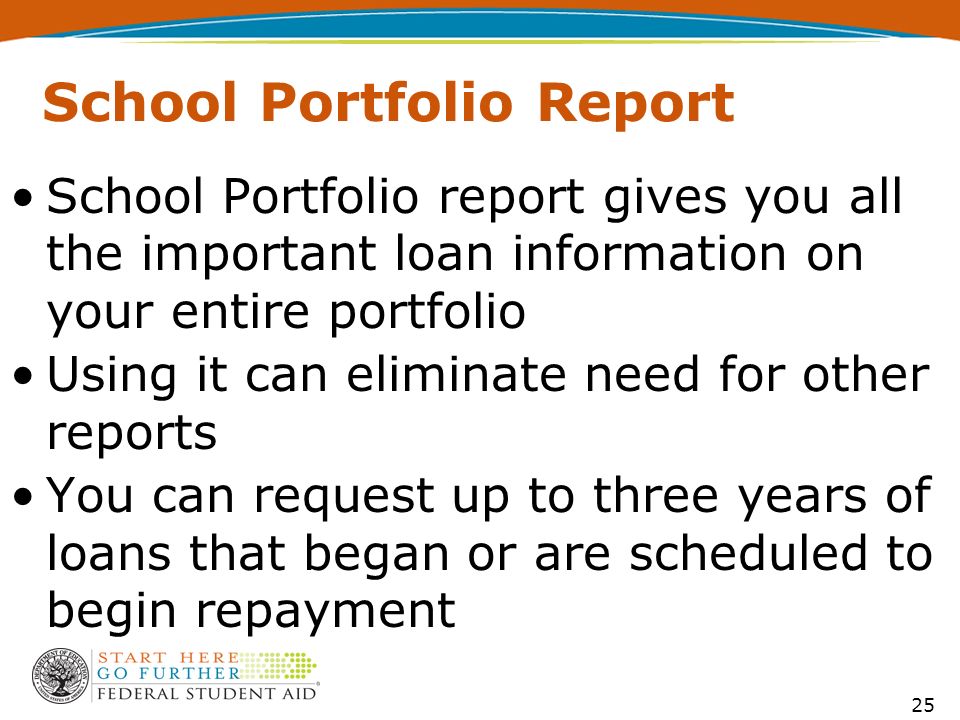 School Portfolio Report

• School Portfolio report gives you all the important loan information on your entire portfolio
• Using it can eliminate need for other reports
• You can request up to three years of loans that began or are scheduled to begin repayment

START HERE
GO FURTHER
FEDERAL STUDENT AID

25